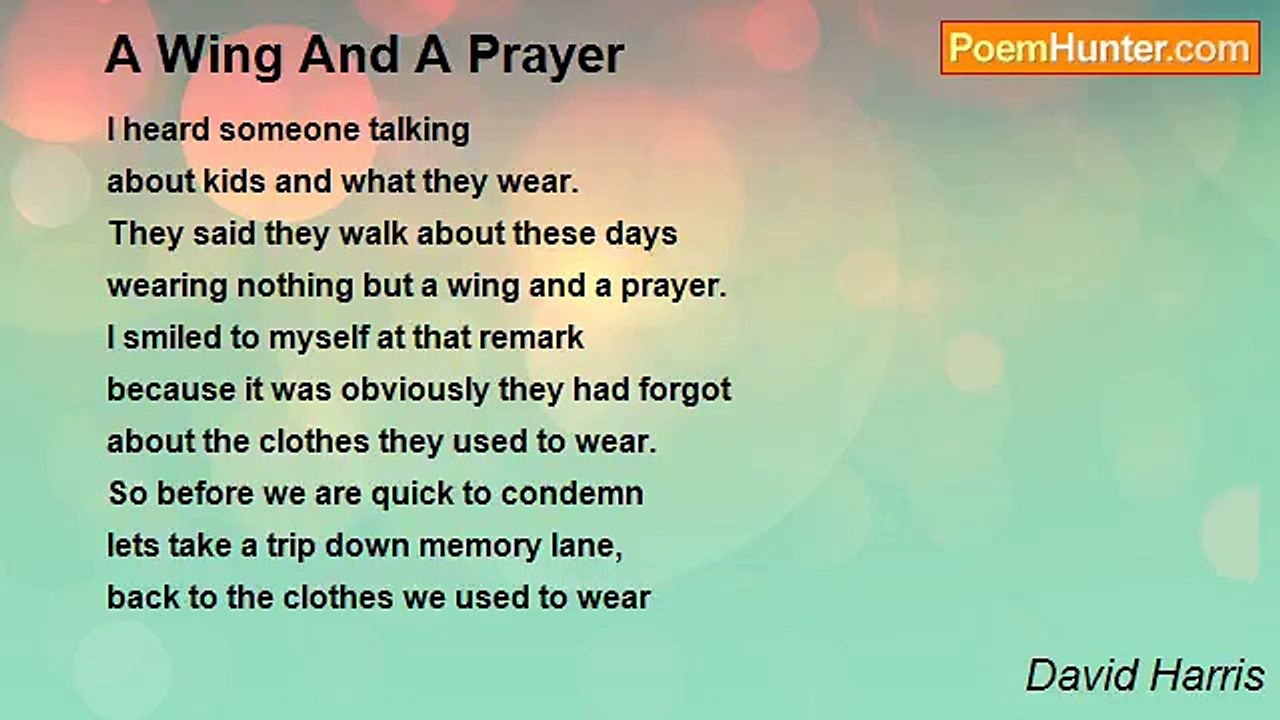 A Wing And A Prayer

PoemHunter.com

I heard someone talking
about kids and what they wear.
They said they walk about these days
wearing nothing but a wing and a prayer.
I smiled to myself at that remark
because it was obviously they had forgot
about the clothes they used to wear.
So before we are quick to condemn
lets take a trip down memory lane,
back to the clothes we used to wear

David Harris